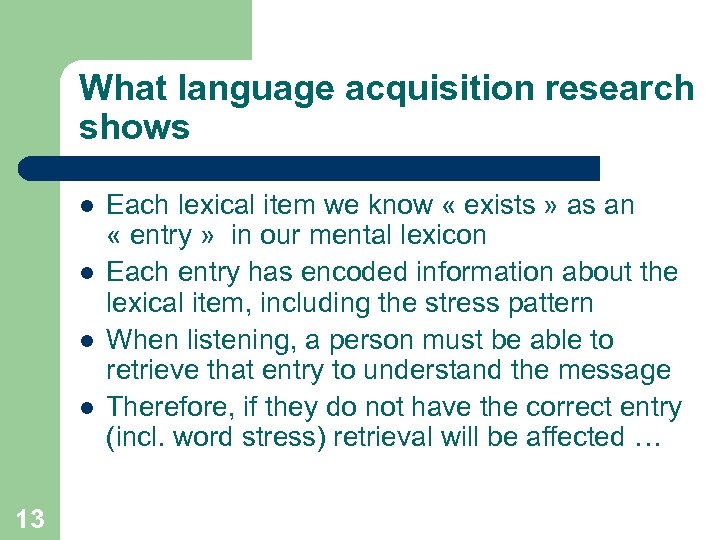 What language acquisition research shows

- Each lexical item we know « exists » as an « entry » in our mental lexicon
- Each entry has encoded information about the lexical item, including the stress pattern
- When listening, a person must be able to retrieve that entry to understand the message
- Therefore, if they do not have the correct entry (incl. word stress) retrieval will be affected …

13